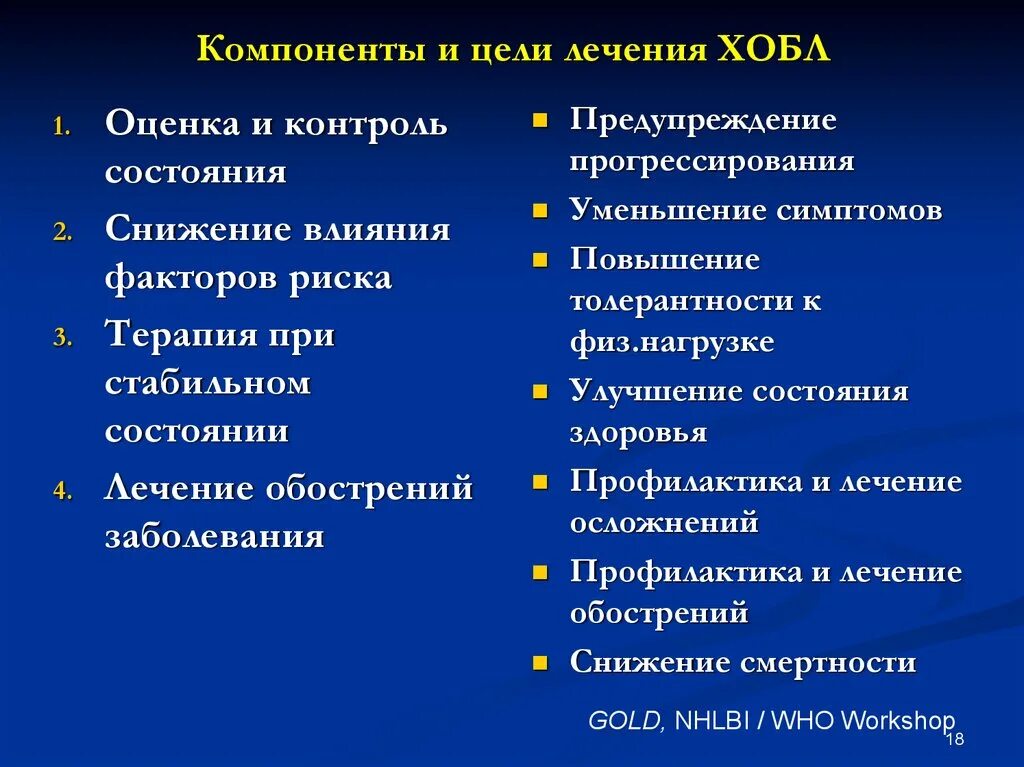 Компоненты и цели лечения ХОБЛ

1. Оценка и контроль состояния
2. Снижение влияния факторов риска
3. Терапия при стабильном состоянии
4. Лечение обострений заболевания

- Предупреждение прогрессирования
- Уменьшение симптомов
- Повышение толерантности к физ.нагрузке
- Улучшение состояния здоровья
- Профилактика и лечение осложнений
- Профилактика и лечение обострений
- Снижение смертности

GOLD, NHLBI / WHO Workshop

18